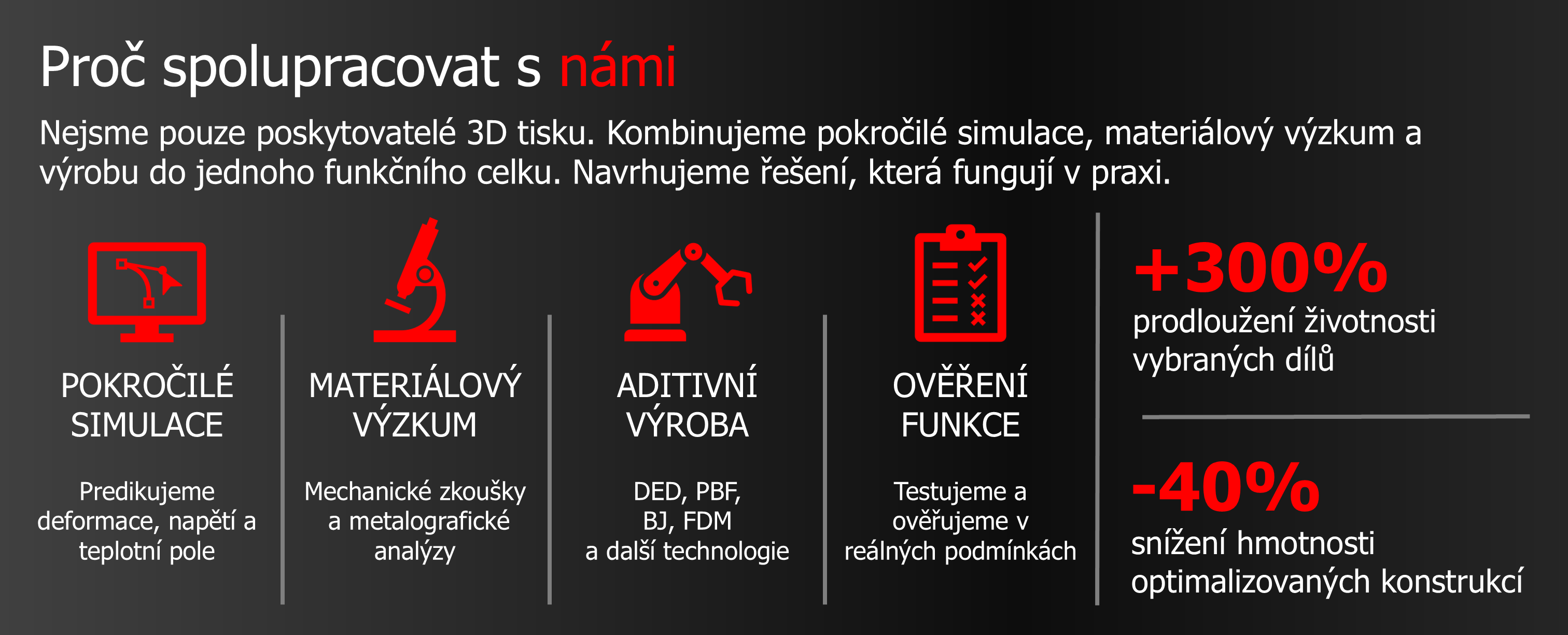 Proč spolupracovat s námi

Nejsme pouze poskytovatelé 3D tisku. Kombinujeme pokročilé simulace, materiálový výzkum a výrobu do jednoho funkčního celku. Navrhujeme řešení, která fungují v praxi.

POKROČILÉ SIMULACE

Predikujeme deformace, napětí a teplotní pole

MATERIÁLOVÝ VÝZKUM

Mechanické zkoušky a metalografické analýzy

ADITIVNÍ VÝROBA

DED, PBF, BJ, FDM a další technologie

OVĚŘENÍ FUNKCE

Testujeme a ověřujeme v reálných podmínkách

+300%
prodloužení životnosti vybraných dílů

-40%
snížení hmotnosti optimalizovaných konstrukcí